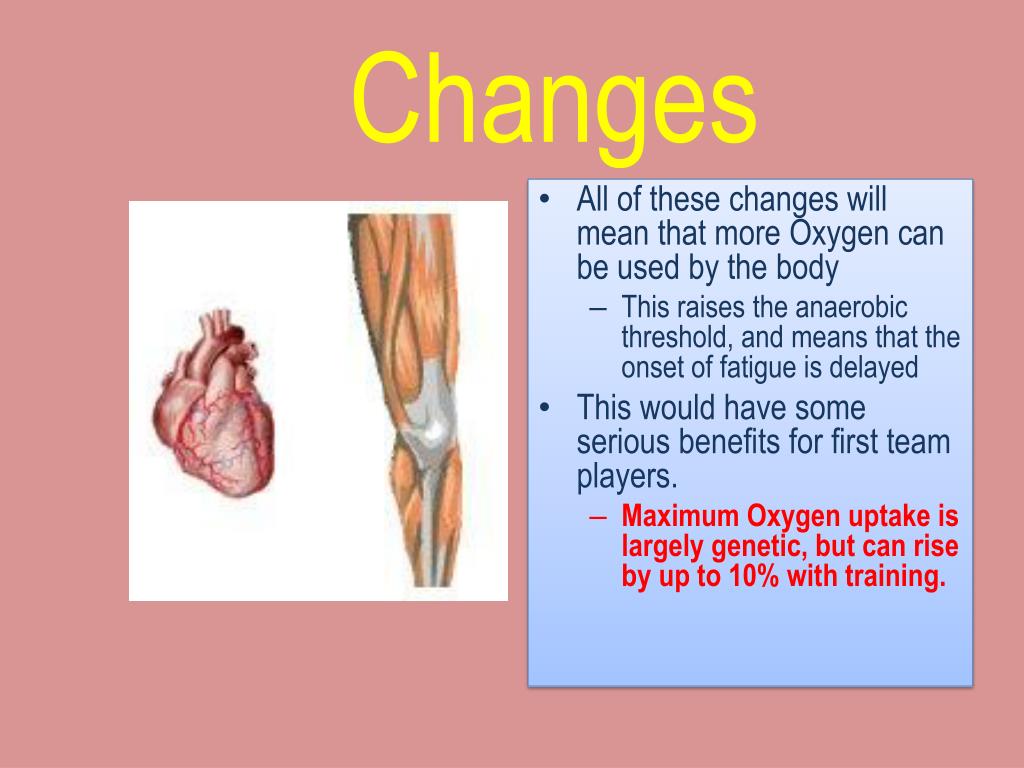 Changes

• All of these changes will mean that more Oxygen can be used by the body
– This raises the anaerobic threshold, and means that the onset of fatigue is delayed
• This would have some serious benefits for first team players.
– Maximum Oxygen uptake is largely genetic, but can rise by up to 10% with training.